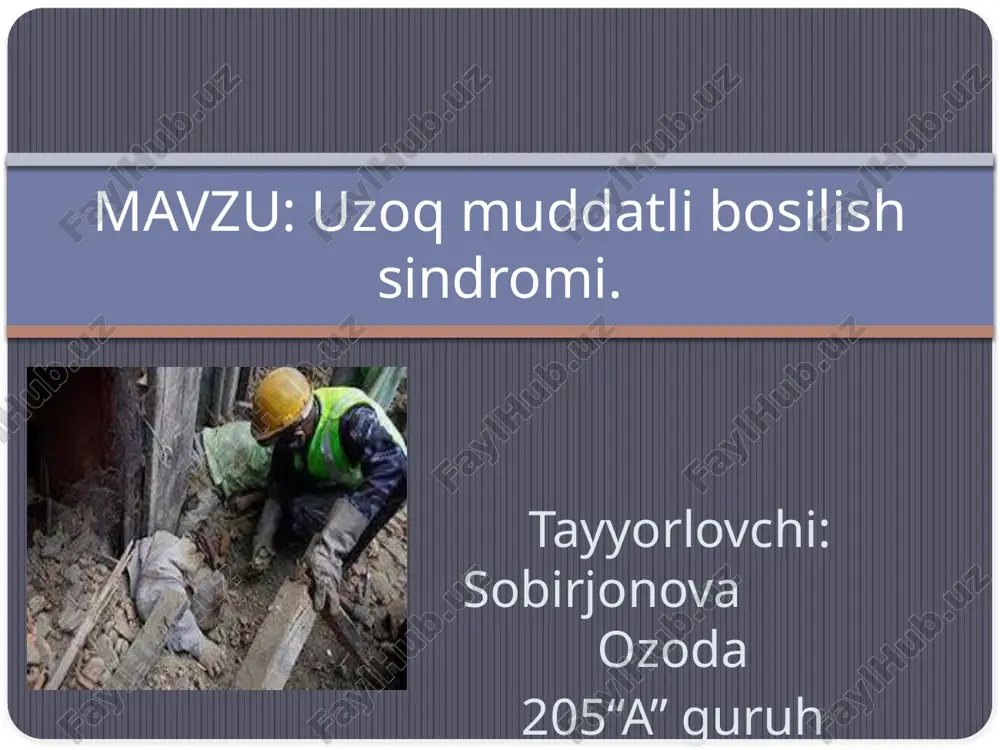 MAVZU: Uzoq muddatli bosilish sindromi.

Tayyorlovchi: Sobirjonova Ozoda 205“A” guruh

FaylHub.uz